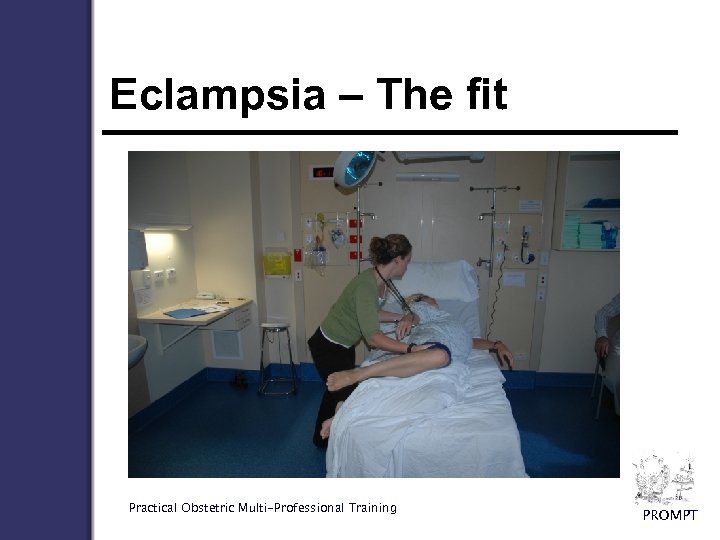 Eclampsia – The fit

Practical Obstetric Multi-Professional Training

PROMPT